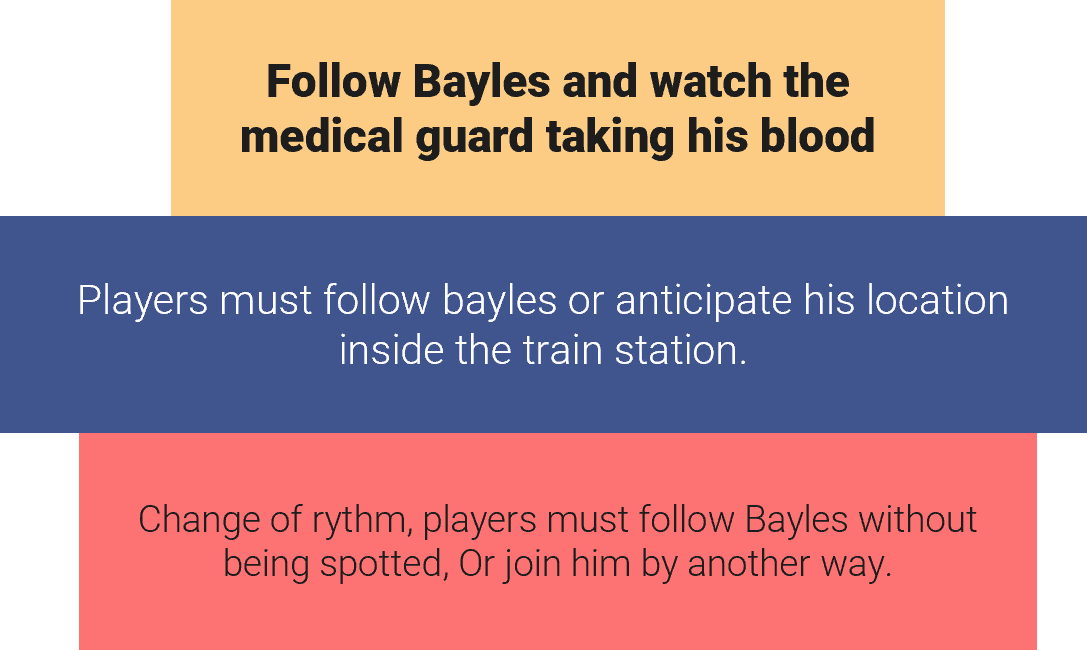 Follow Bayles and watch the medical guard taking his blood

Players must follow bayles or anticipate his location inside the train station.

Change of rythm, players must follow Bayles without being spotted, Or join him by another way.